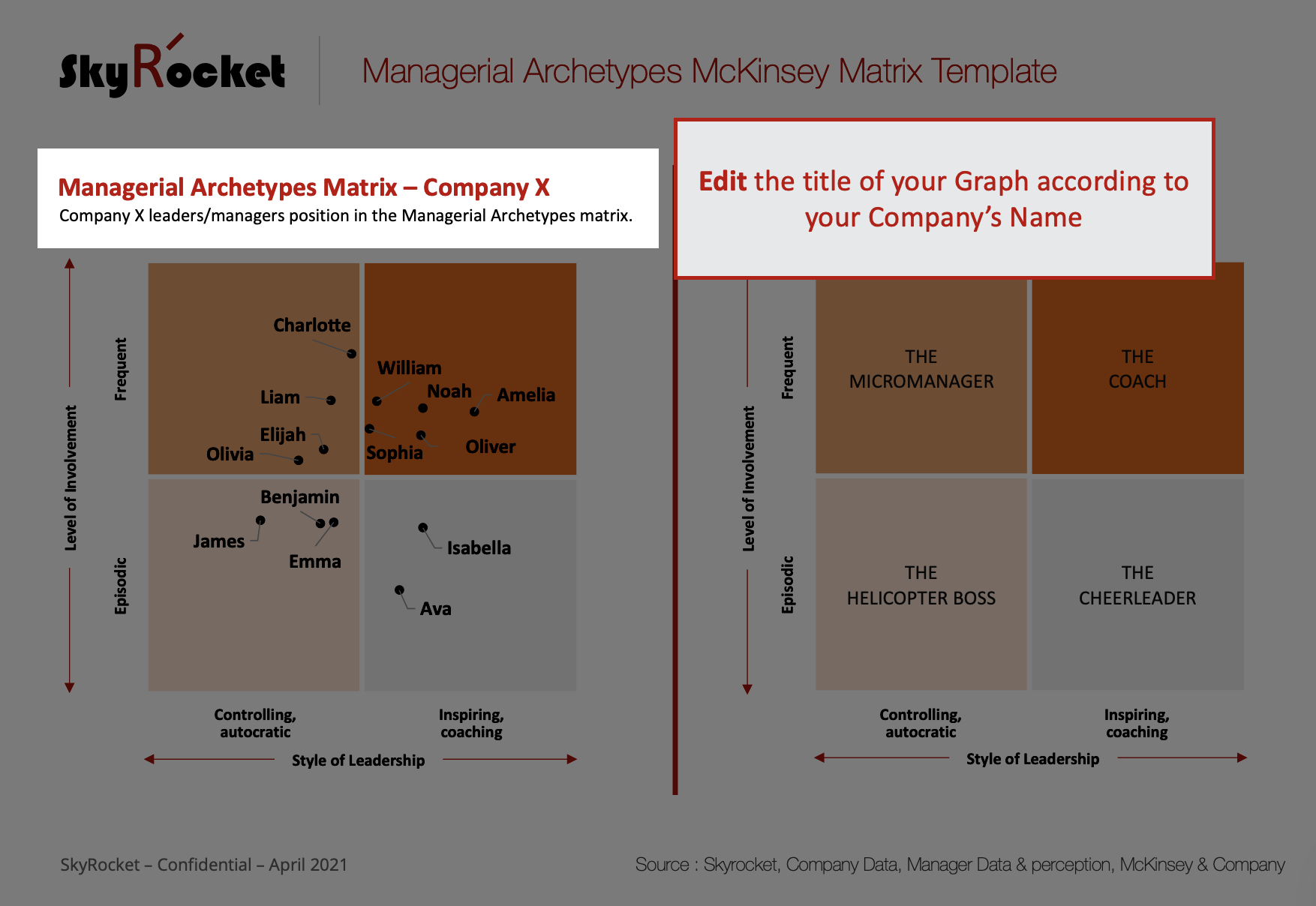 SkyRocket

Managerial Archetypes McKinsey Matrix Template

Managerial Archetypes Matrix – Company X
Company X leaders/managers position in the Managerial Archetypes matrix.

Level of Involvement
Frequent
Episodic

Charlotte
Liam
Elijah
Olivia
William
Noah
Amelia
Sophia
Oliver
Benjamin
James
Emma
Isabella
Ava

Controlling, autocratic
Inspiring, coaching
Style of Leadership

Edit the title of your Graph according to your Company's Name

Level of Involvement
Frequent
Episodic

THE MICROMANAGER
THE COACH
THE HELICOPTER BOSS
THE CHEERLEADER

Controlling, autocratic
Inspiring, coaching
Style of Leadership

SkyRocket – Confidential – April 2021

Source : Skyrocket, Company Data, Manager Data & perception, McKinsey & Company